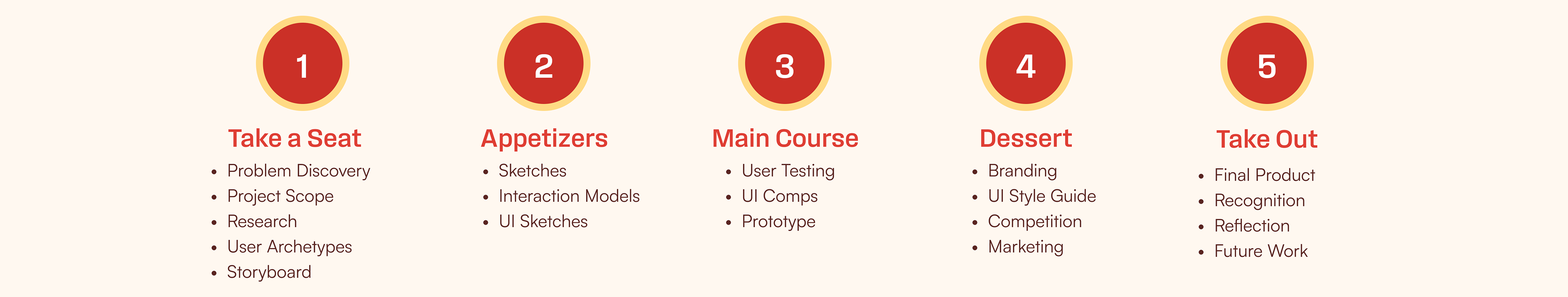 1

Take a Seat

- Problem Discovery
- Project Scope
- Research
- User Archetypes
- Storyboard

2

Appetizers

- Sketches
- Interaction Models
- UI Sketches

3

Main Course

- User Testing
- UI Comps
- Prototype

4

Dessert

- Branding
- UI Style Guide
- Competition
- Marketing

5

Take Out

- Final Product
- Recognition
- Reflection
- Future Work